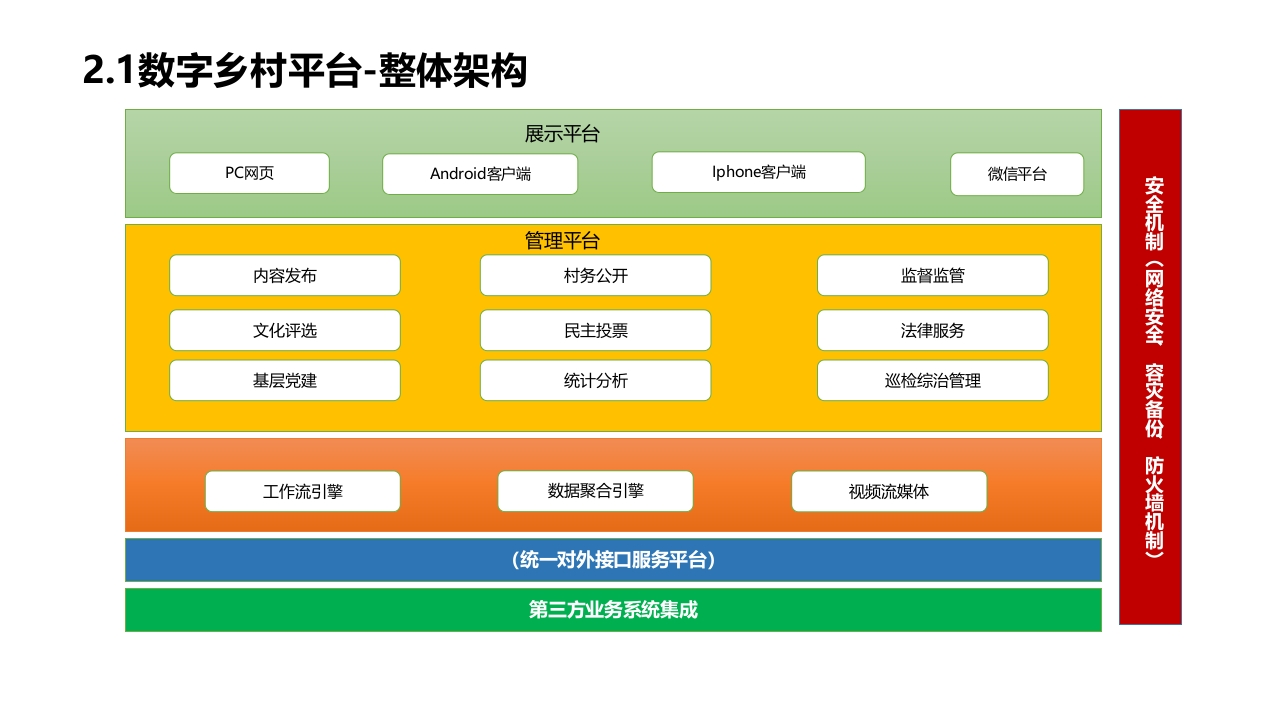 2.1数字乡村平台-整体架构

展示平台

PC网页

Android客户端

Iphone客户端

微信平台

管理平台

内容发布

村务公开

监督监管

文化评选

民主投票

法律服务

基层党建

统计分析

巡检综治管理

工作流引擎

数据聚合引擎

视频流媒体

（统一对外接口服务平台）

第三方业务系统集成

安全机制（网络安全 容灾备份 防火墙机制）